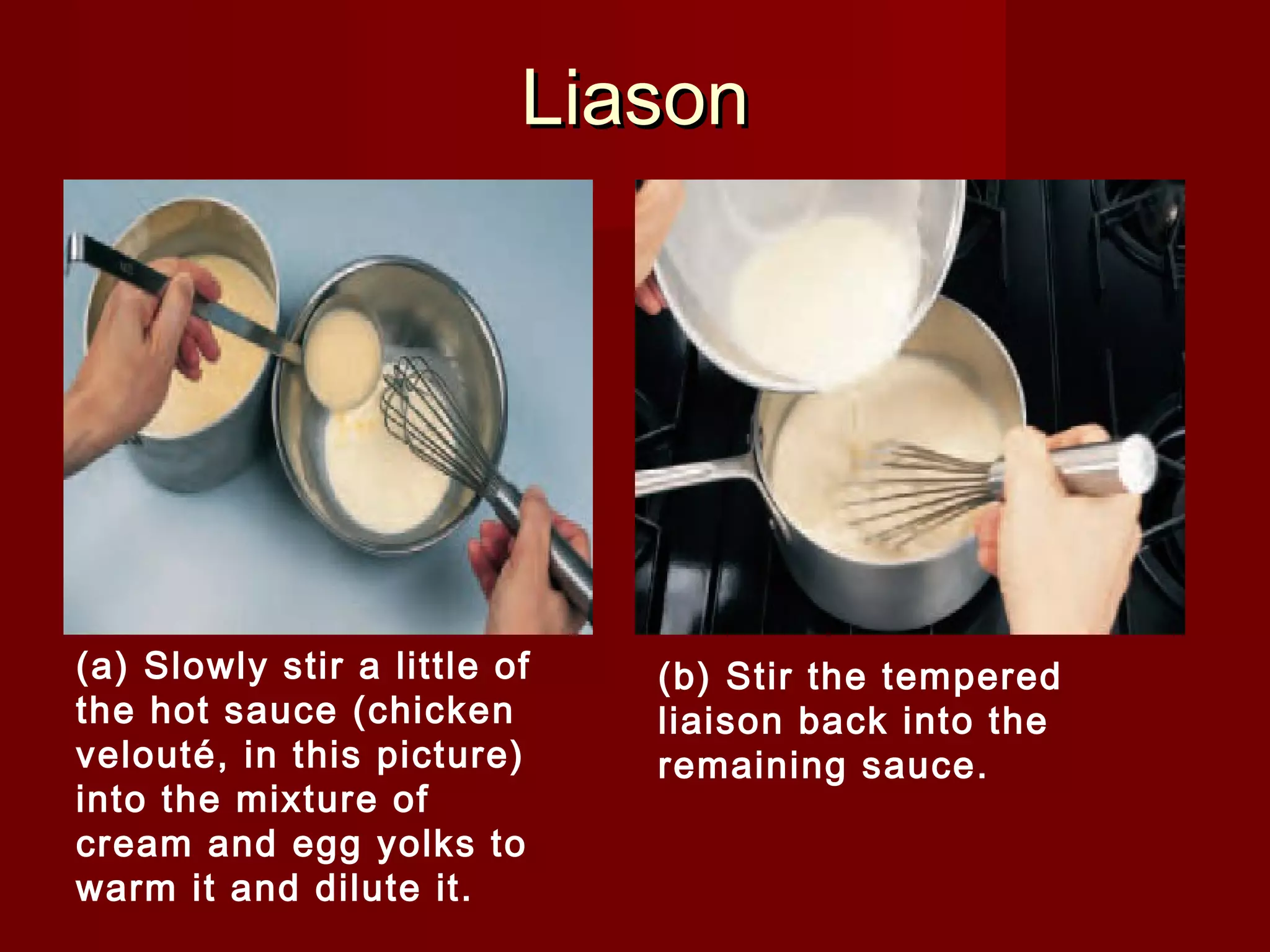 Liason

(a) Slowly stir a little of the hot sauce (chicken velouté, in this picture) into the mixture of cream and egg yolks to warm it and dilute it.

(b) Stir the tempered liaison back into the remaining sauce.